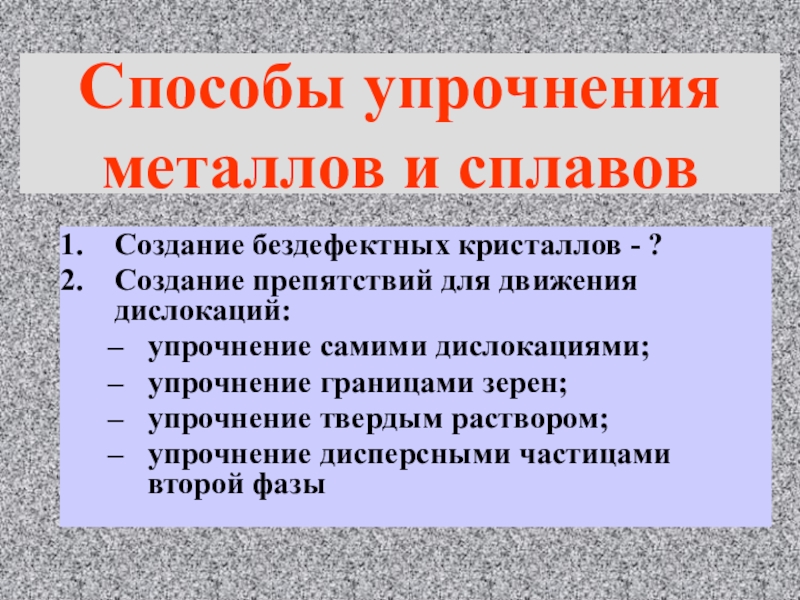 Способы упрочнения металлов и сплавов

1. Создание бездефектных кристаллов - ?
2. Создание препятствий для движения дислокаций:
– упрочнение самими дислокациями;
– упрочнение границами зерен;
– упрочнение твердым раствором;
– упрочнение дисперсными частицами второй фазы